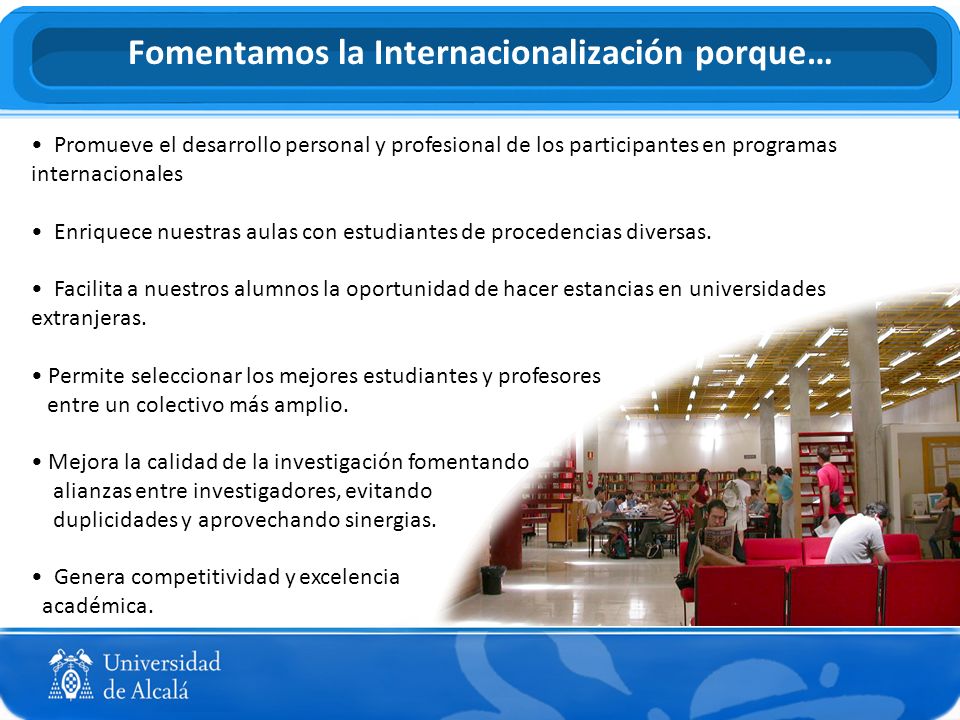 Fomentamos la Internacionalización porque…

• Promueve el desarrollo personal y profesional de los participantes en programas internacionales

• Enriquece nuestras aulas con estudiantes de procedencias diversas.

• Facilita a nuestros alumnos la oportunidad de hacer estancias en universidades extranjeras.

• Permite seleccionar los mejores estudiantes y profesores entre un colectivo más amplio.

• Mejora la calidad de la investigación fomentando alianzas entre investigadores, evitando duplicidades y aprovechando sinergias.

• Genera competitividad y excelencia académica.

Universidad de Alcalá